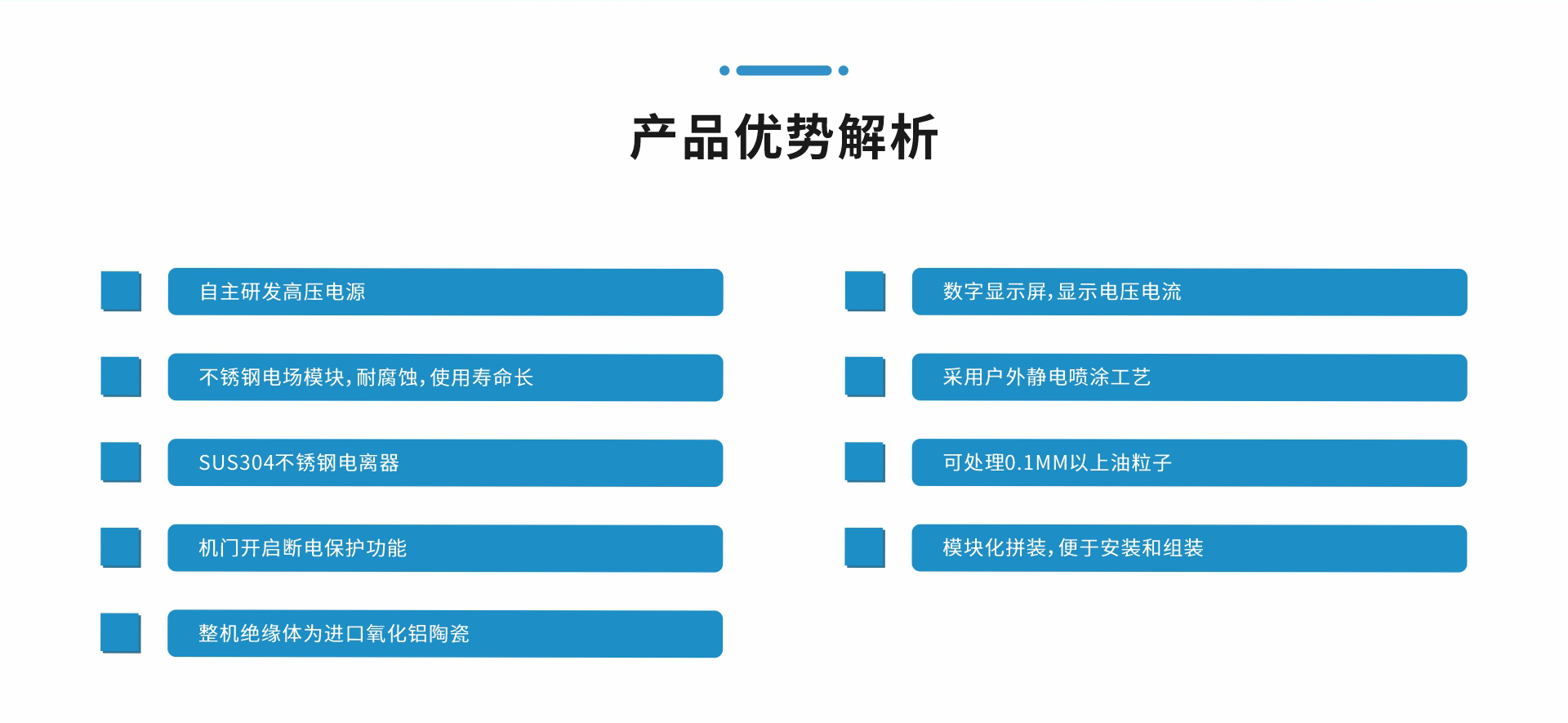 产品优势解析

自主研发高压电源

不锈钢电场模块，耐腐蚀，使用寿命长

SUS304不锈钢电离器

机门开启断电保护功能

整机绝缘体为进口氧化铝陶瓷

数字显示屏，显示电压电流

采用户外静电喷涂工艺

可处理0.1MM以上油粒子

模块化拼装，便于安装和组装